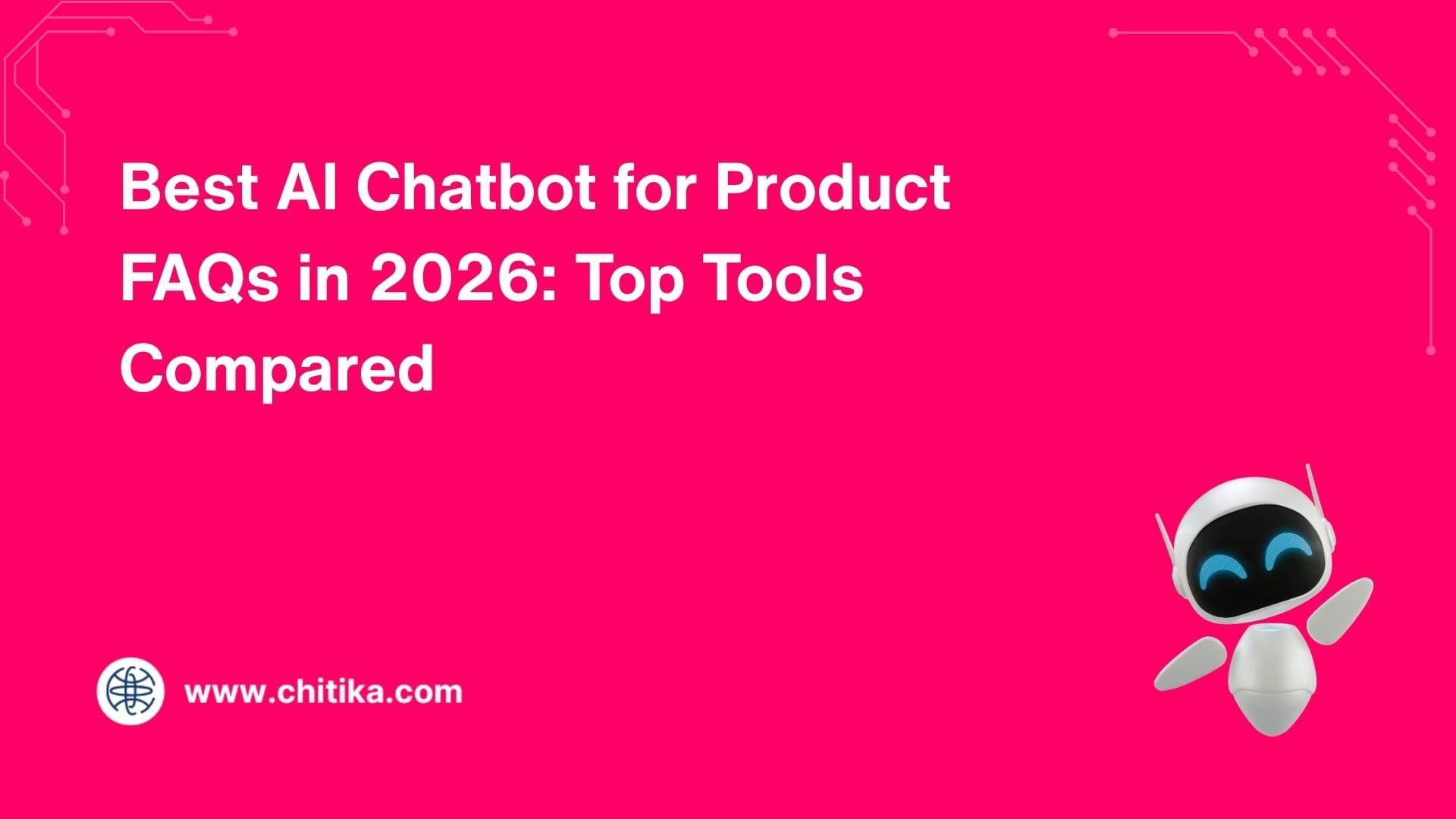 Best AI Chatbot for Product FAQs in 2026: Top Tools Compared

www.chitika.com